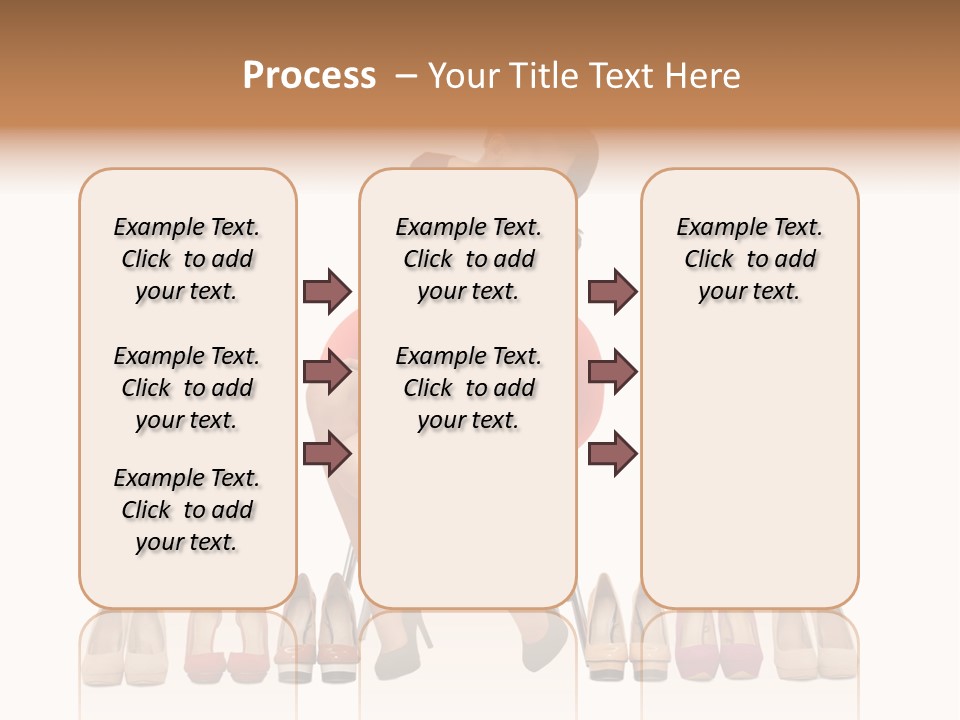 Process – Your Title Text Here

Example Text. Click to add your text.

Example Text. Click to add your text.

Example Text. Click to add your text.

Example Text. Click to add your text.

Example Text. Click to add your text.

Example Text. Click to add your text.